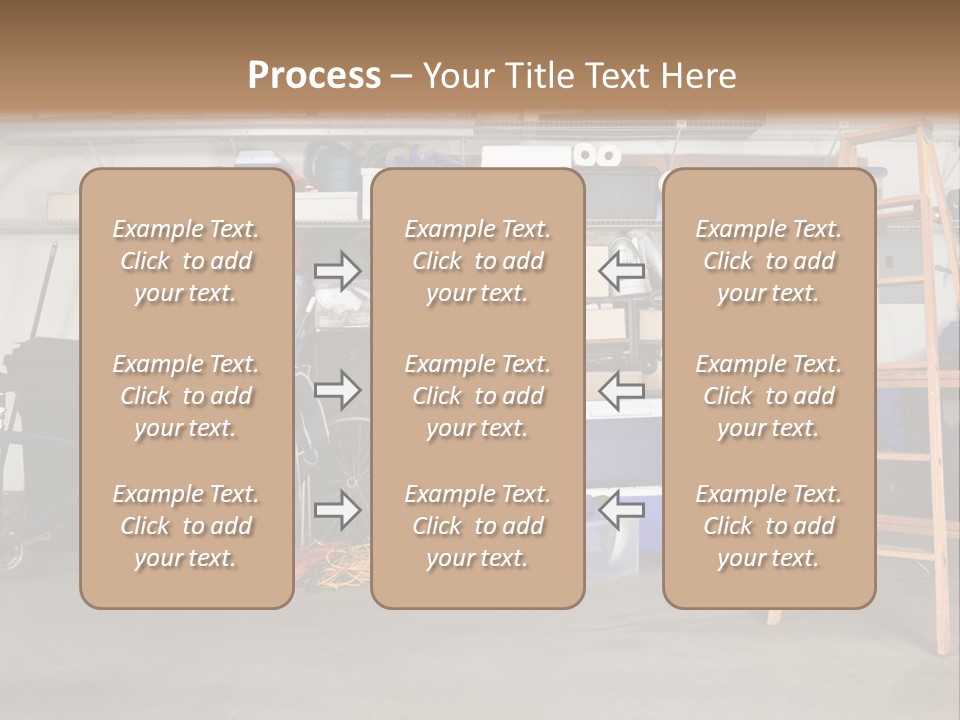 Process – Your Title Text Here

Example Text. Click to add your text.

Example Text. Click to add your text.

Example Text. Click to add your text.

Example Text. Click to add your text.

Example Text. Click to add your text.

Example Text. Click to add your text.

Example Text. Click to add your text.

Example Text. Click to add your text.

Example Text. Click to add your text.